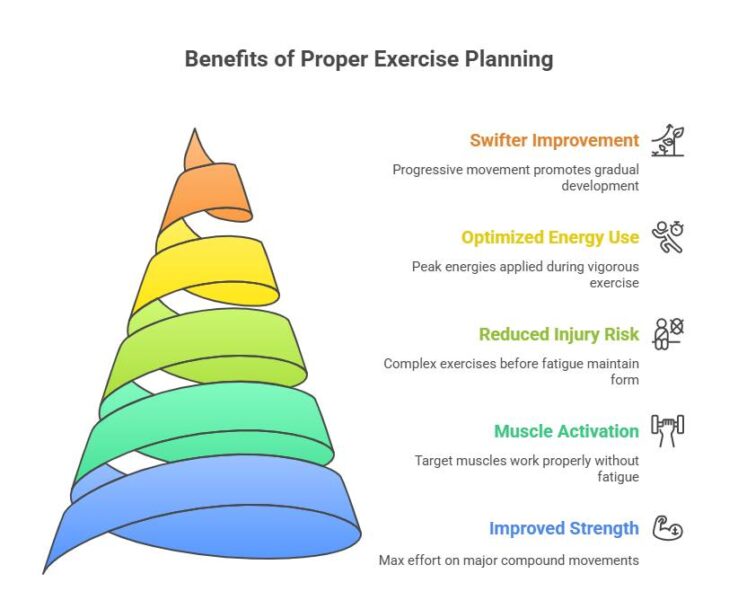 Benefits of Proper Exercise Planning

Swifter Improvement

Progressive movement promotes gradual development

Optimized Energy Use

Peak energies applied during vigorous exercise

Reduced Injury Risk

Complex exercises before fatigue maintain form

Muscle Activation

Target muscles work properly without fatigue

Improved Strength

Max effort on major compound movements